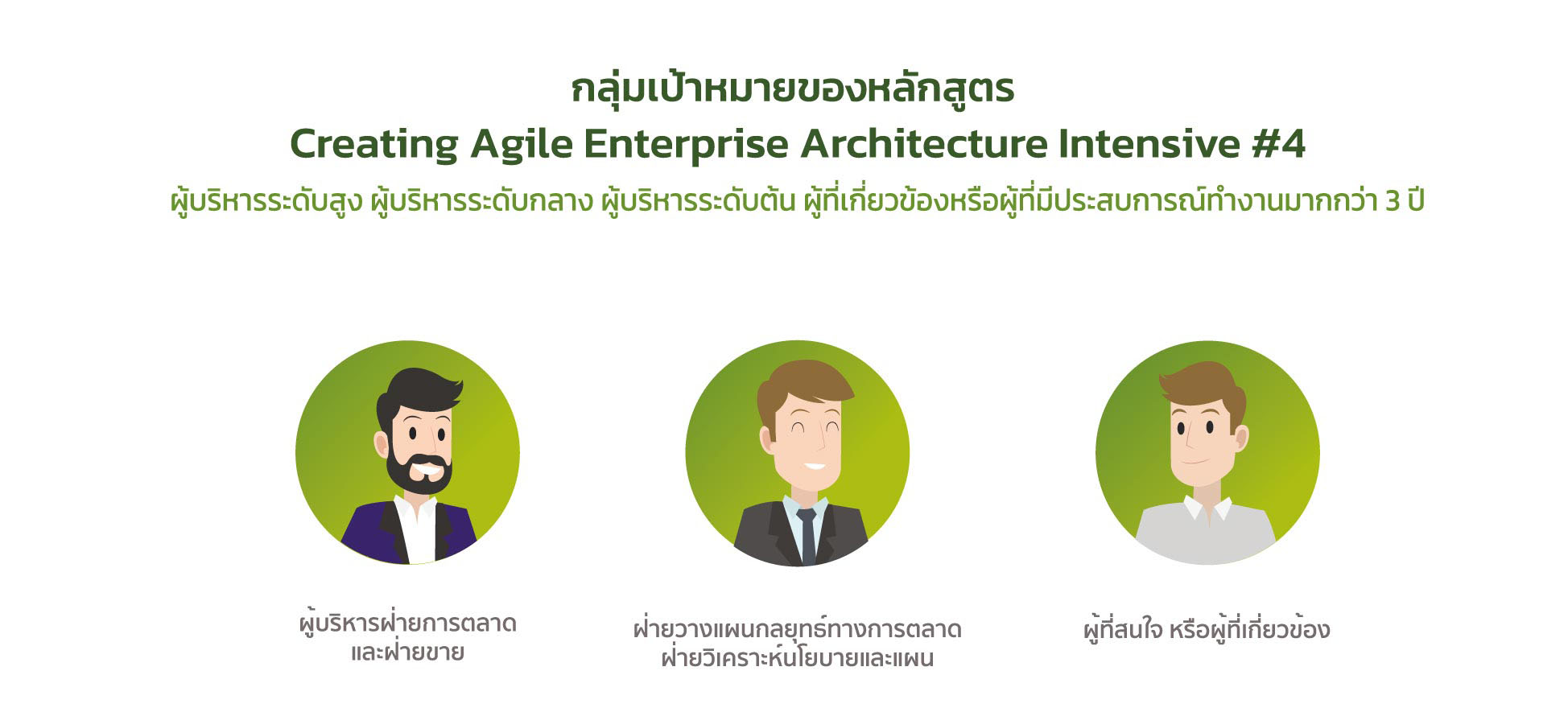 กลุ่มเป้าหมายของหลักสูตร
Creating Agile Enterprise Architecture Intensive #4
ผู้บริหารระดับสูง ผู้บริหารระดับกลาง ผู้บริหารระดับต้น ผู้ที่เกี่ยวข้องหรือผู้ที่มีประสบการณ์ทำงานมากกว่า 3 ปี

ผู้บริหารฝ่ายการตลาด
และฝ่ายขาย

ฝ่ายวางแผนกลยุทธ์ทางการตลาด
ฝ่ายวิเคราะห์นโยบายและแผน

ผู้ที่สนใจ หรือผู้ที่เกี่ยวข้อง